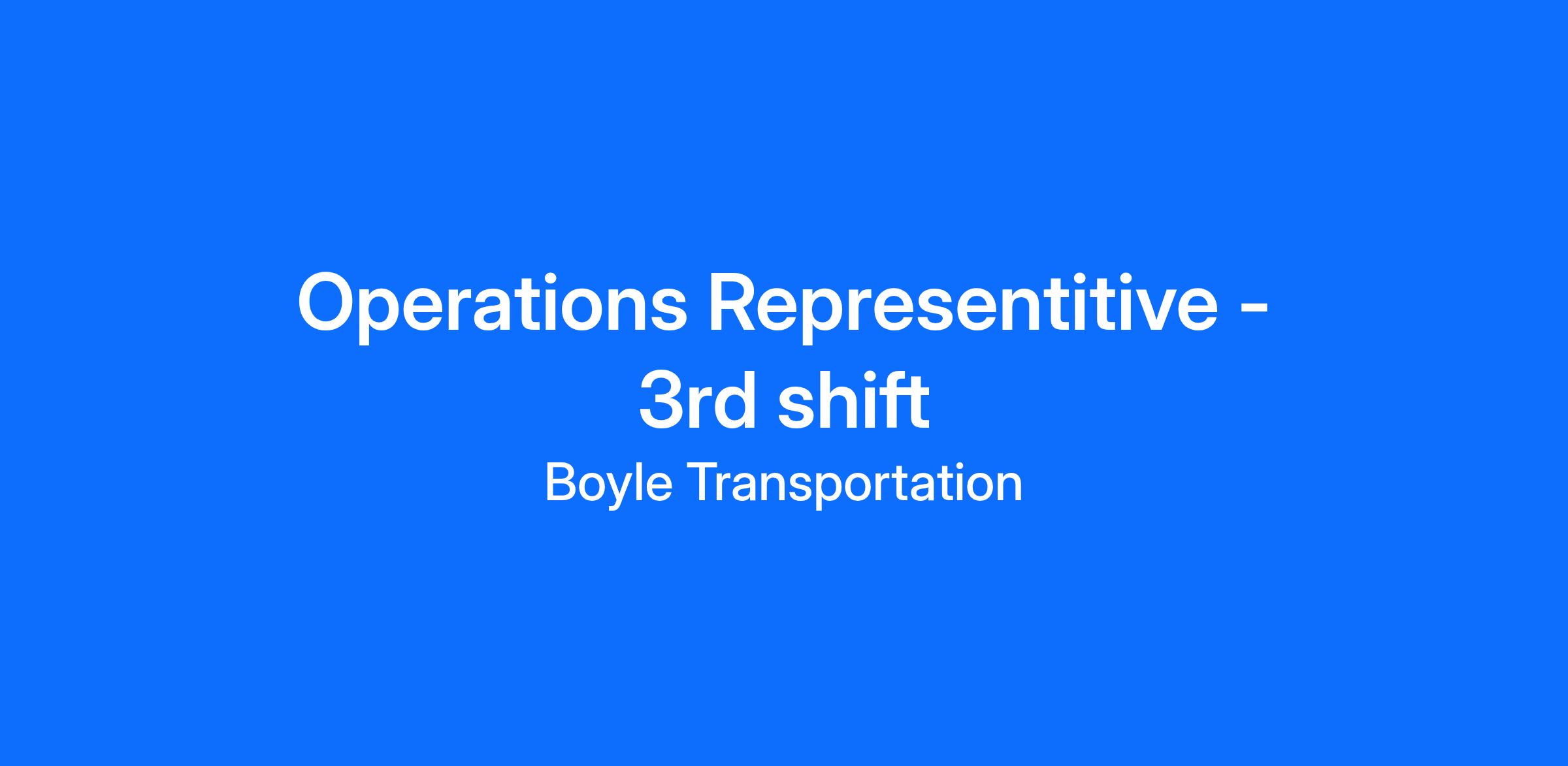 Operations Representitive - 3rd shift

Boyle Transportation